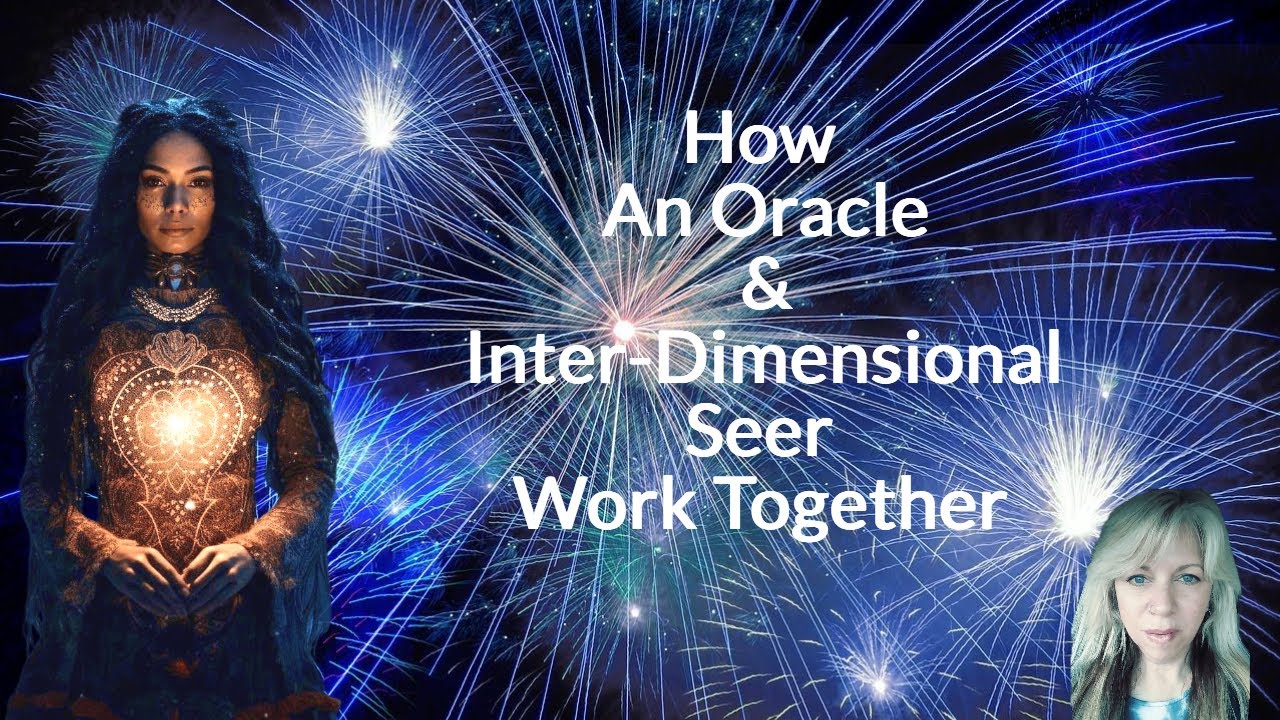 How
An Oracle
&
Inter-Dimensional
Seer
Work Together